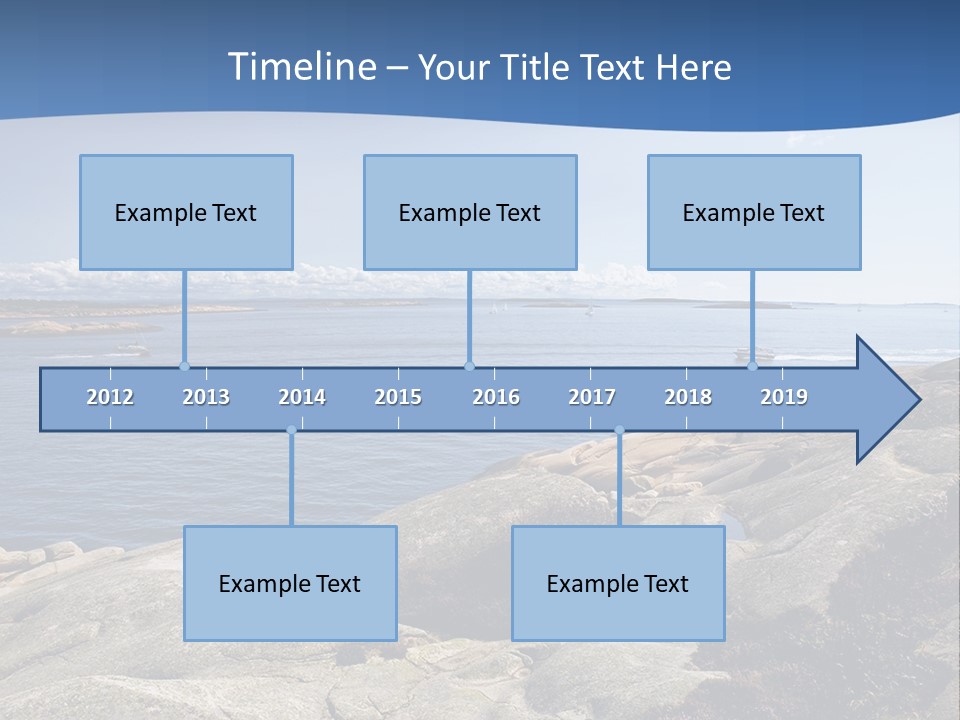 Timeline – Your Title Text Here

Example Text

Example Text

Example Text

2012 2013 2014 2015 2016 2017 2018 2019

Example Text

Example Text